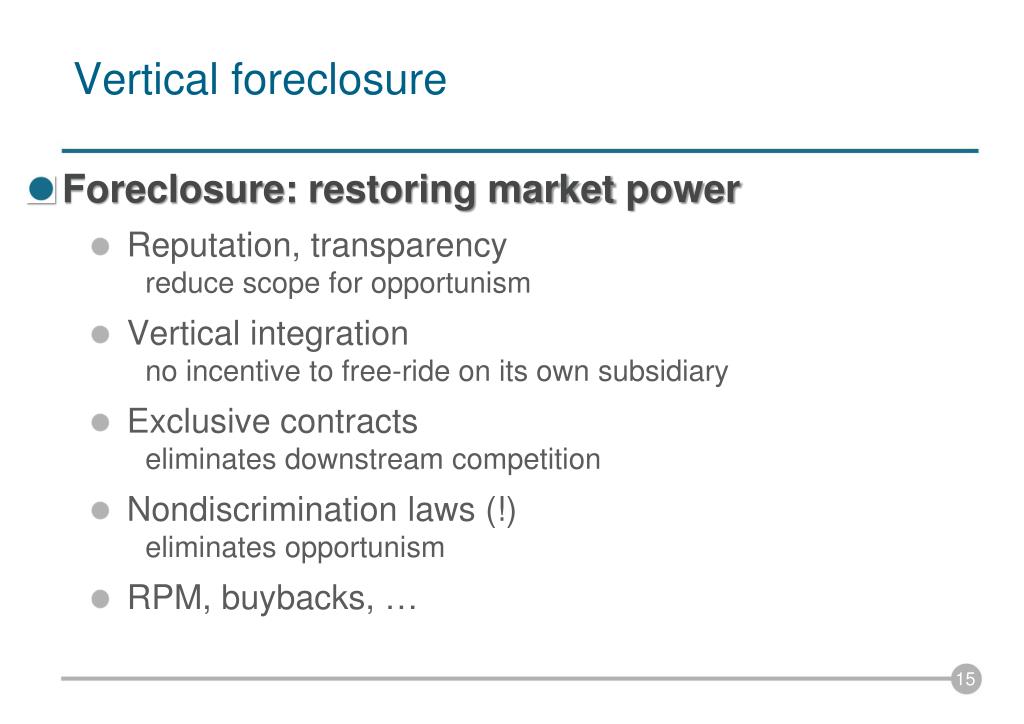 Vertical foreclosure

Foreclosure: restoring market power

Reputation, transparency
reduce scope for opportunism

Vertical integration
no incentive to free-ride on its own subsidiary

Exclusive contracts
eliminates downstream competition

Nondiscrimination laws (!)
eliminates opportunism

RPM, buybacks, …

15